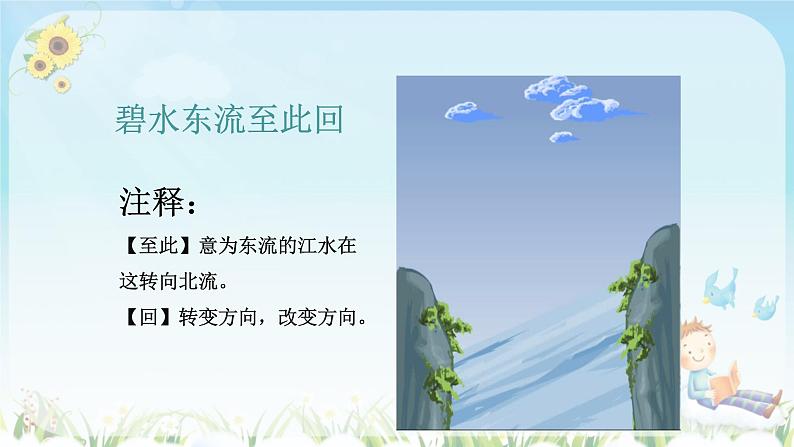 碧水东流至此回

注释：

【至此】意为东流的江水在这转向北流。

【回】转变方向，改变方向。